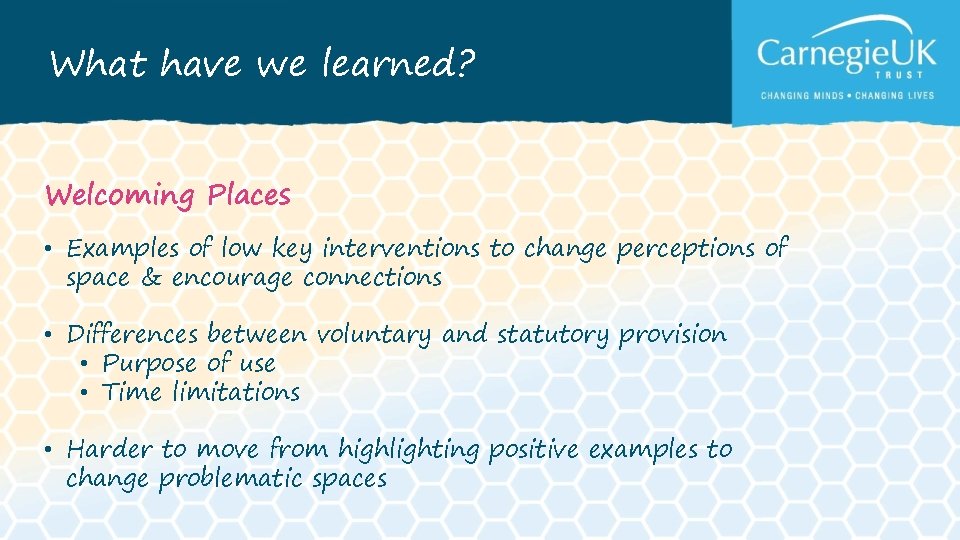 What have we learned?

CarnegieUK
TRUST
CHANGING MINDS • CHANGING LIVES

Welcoming Places

• Examples of low key interventions to change perceptions of space & encourage connections

• Differences between voluntary and statutory provision
  • Purpose of use
  • Time limitations

• Harder to move from highlighting positive examples to change problematic spaces